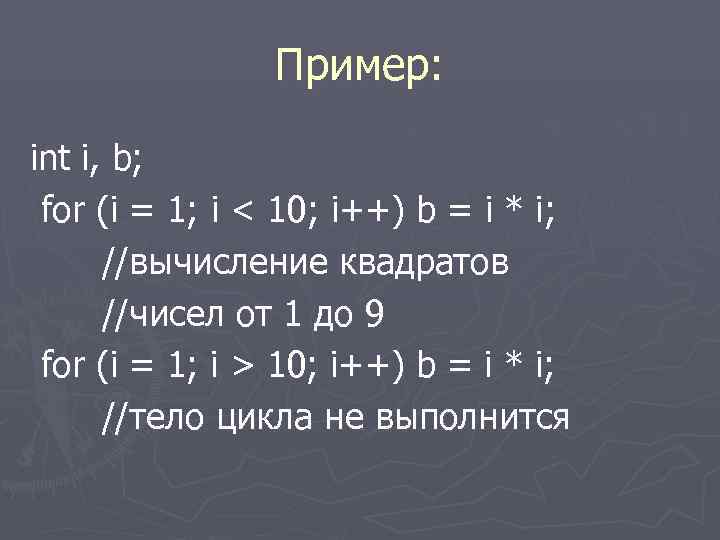 Пример:

int i, b;
for (i = 1; i < 10; i++) b = i * i;
//вычисление квадратов
//чисел от 1 до 9
for (i = 1; i > 10; i++) b = i * i;
//тело цикла не выполнится